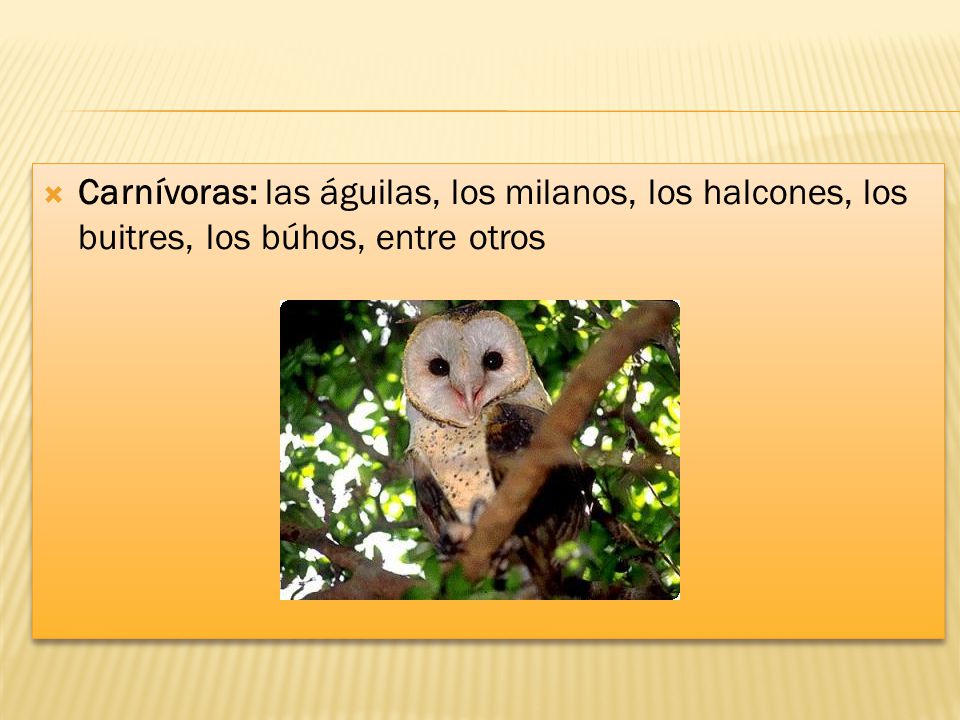 Carnívoras: las águilas, los milanos, los halcones, los buitres, los búhos, entre otros